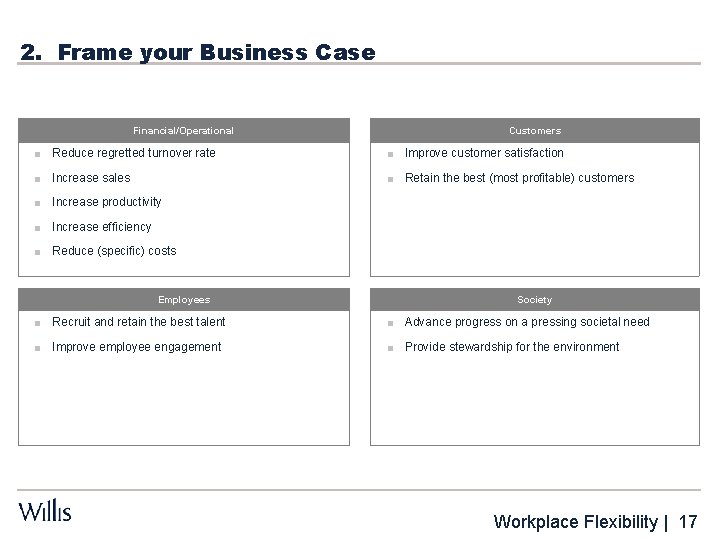 2. Frame your Business Case

Financial/Operational

- Reduce regretted turnover rate
- Increase sales
- Increase productivity
- Increase efficiency
- Reduce (specific) costs

Customers

- Improve customer satisfaction
- Retain the best (most profitable) customers

Employees

- Recruit and retain the best talent
- Improve employee engagement

Society

- Advance progress on a pressing societal need
- Provide stewardship for the environment

Willis

Workplace Flexibility | 17